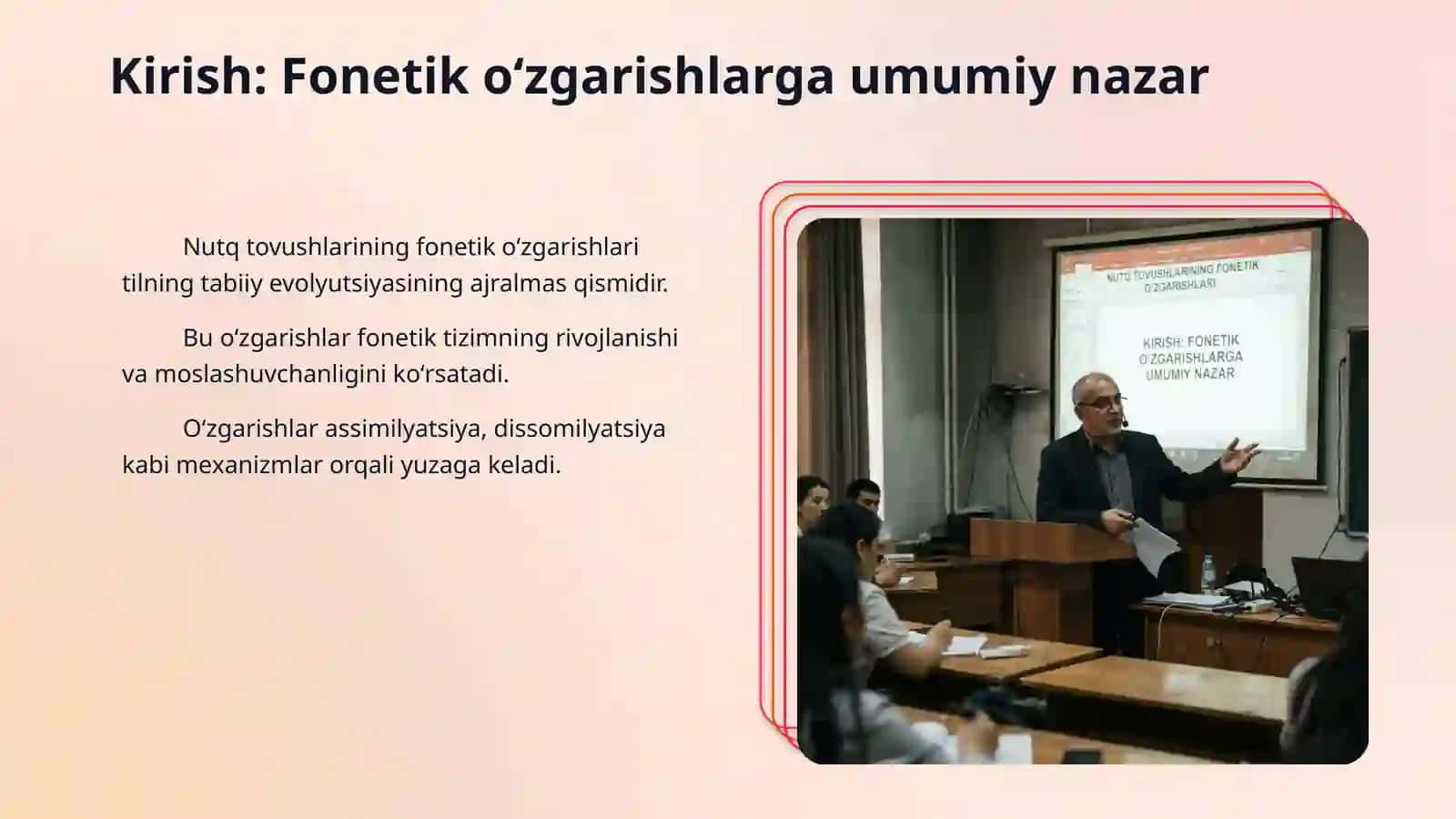 Kirish: Fonetik o‘zgarishlarga umumiy nazar

Nutq tovushlarining fonetik o‘zgarishlari tilning tabiiy evolyutsiyasining ajralmas qismidir.

Bu o‘zgarishlar fonetik tizimning rivojlanishi va moslashuvchanligini ko‘rsatadi.

O‘zgarishlar assimilyatsiya, dissomilyatsiya kabi mexanizmlar orqali yuzaga keladi.

NUTQ TOVUSHLARINING FONETIK O'ZGARISHLARI

KIRISH: FONETIK O'ZGARISHLARGA UMUMIY NAZAR